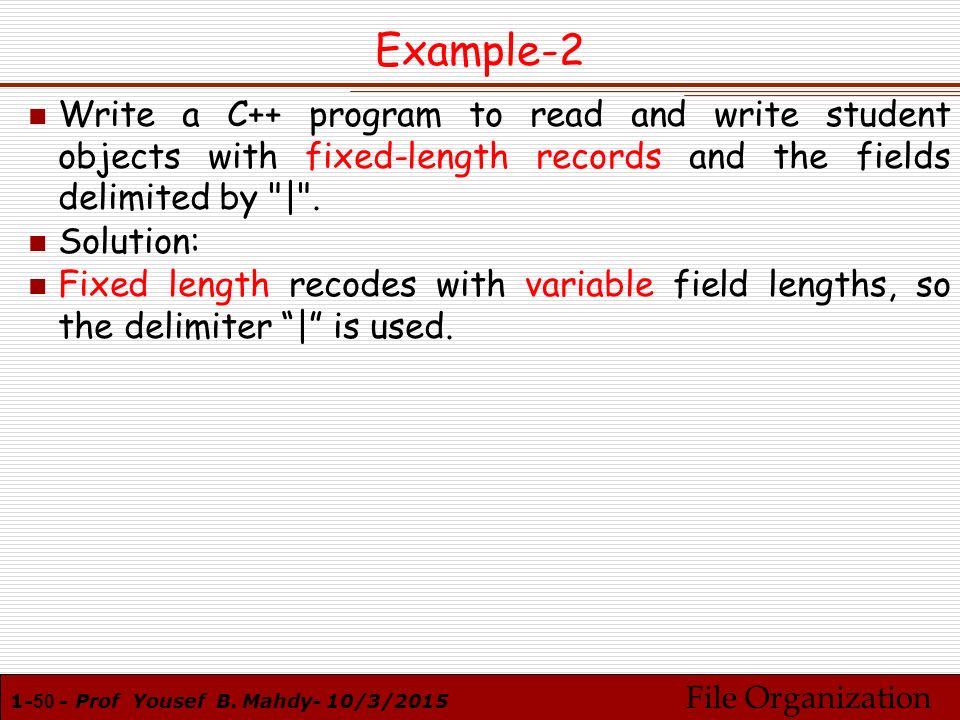 Example-2

Write a C++ program to read and write student objects with fixed-length records and the fields delimited by "|".

Solution:

Fixed length recodes with variable field lengths, so the delimiter “|” is used.

1-50 - Prof Yousef B. Mahdy- 10/3/2015

File Organization